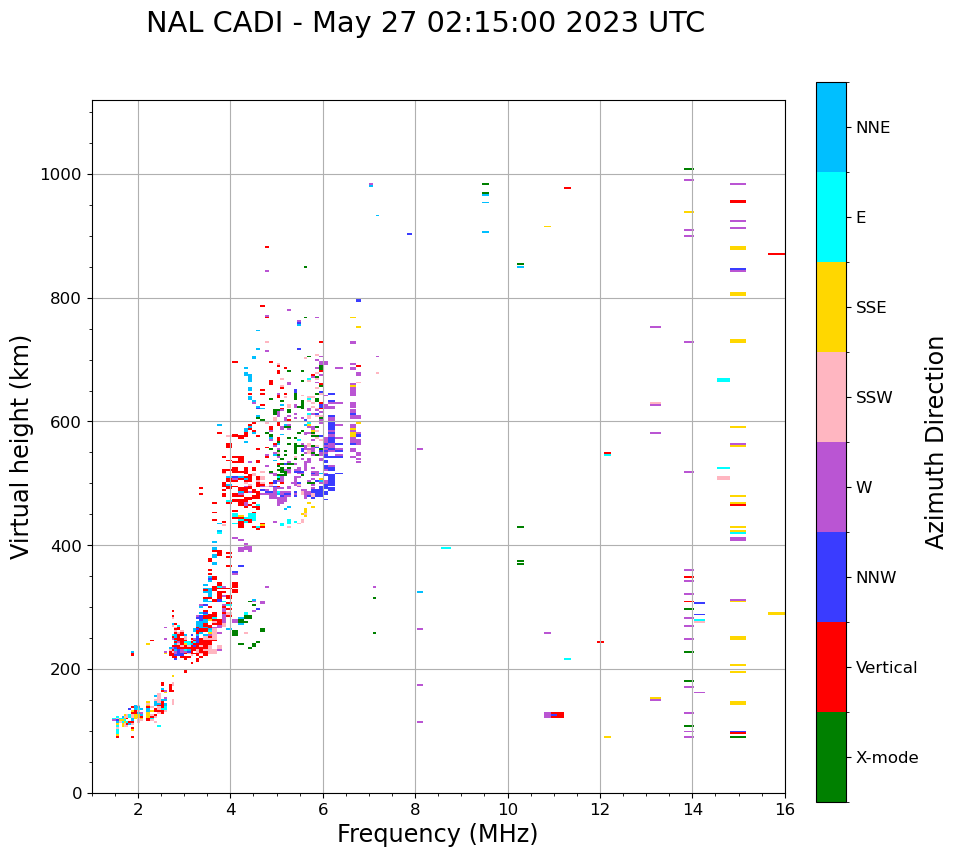 NAL CADI - May 27 02:15:00 2023 UTC

Virtual height (km)

1000
800
600
400
200
0

2
4
6
8
10
12
14
16

Frequency (MHz)

NNE
E
SSE
SSW
W
NNW
Vertical
X-mode

Azimuth Direction